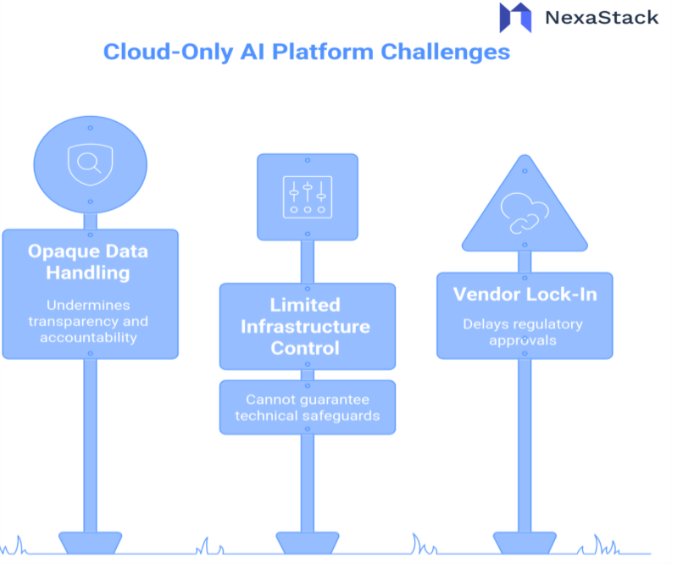 NexaStack

Cloud-Only AI Platform Challenges

Opaque Data Handling

Undermines transparency and accountability

Limited Infrastructure Control

Cannot guarantee technical safeguards

Vendor Lock-In

Delays regulatory approvals